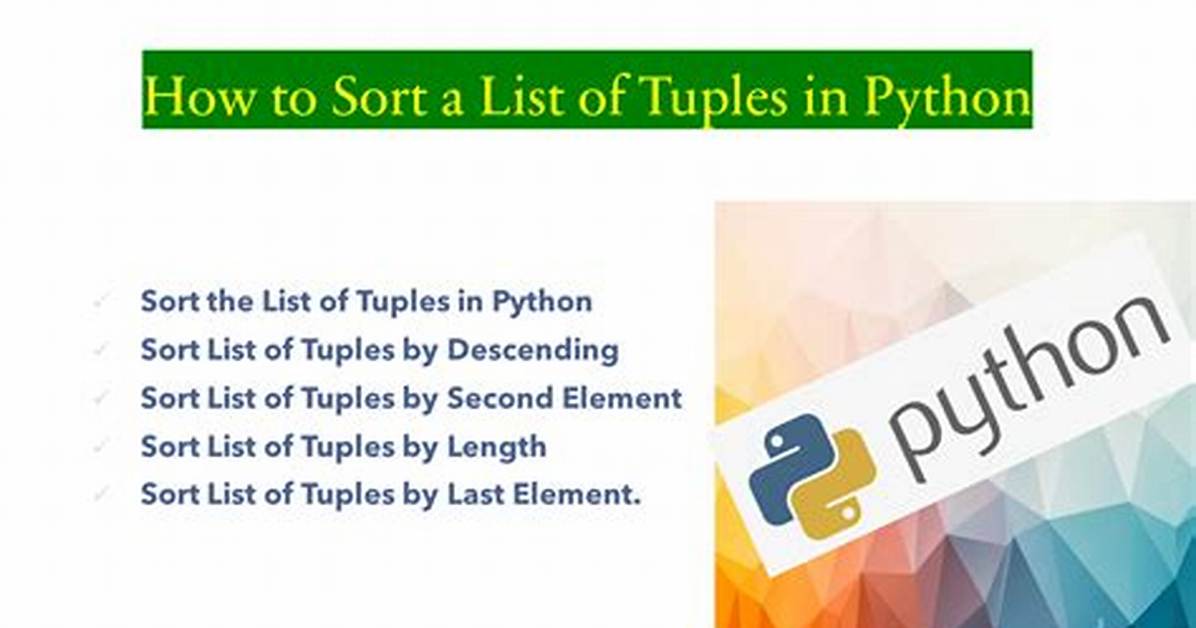 How to Sort a List of Tuples in Python

✓ Sort the List of Tuples in Python
✓ Sort List of Tuples by Descending
✓ Sort List of Tuples by Second Element
✓ Sort List of Tuples by Length
✓ Sort List of Tuples by Last Element.

python